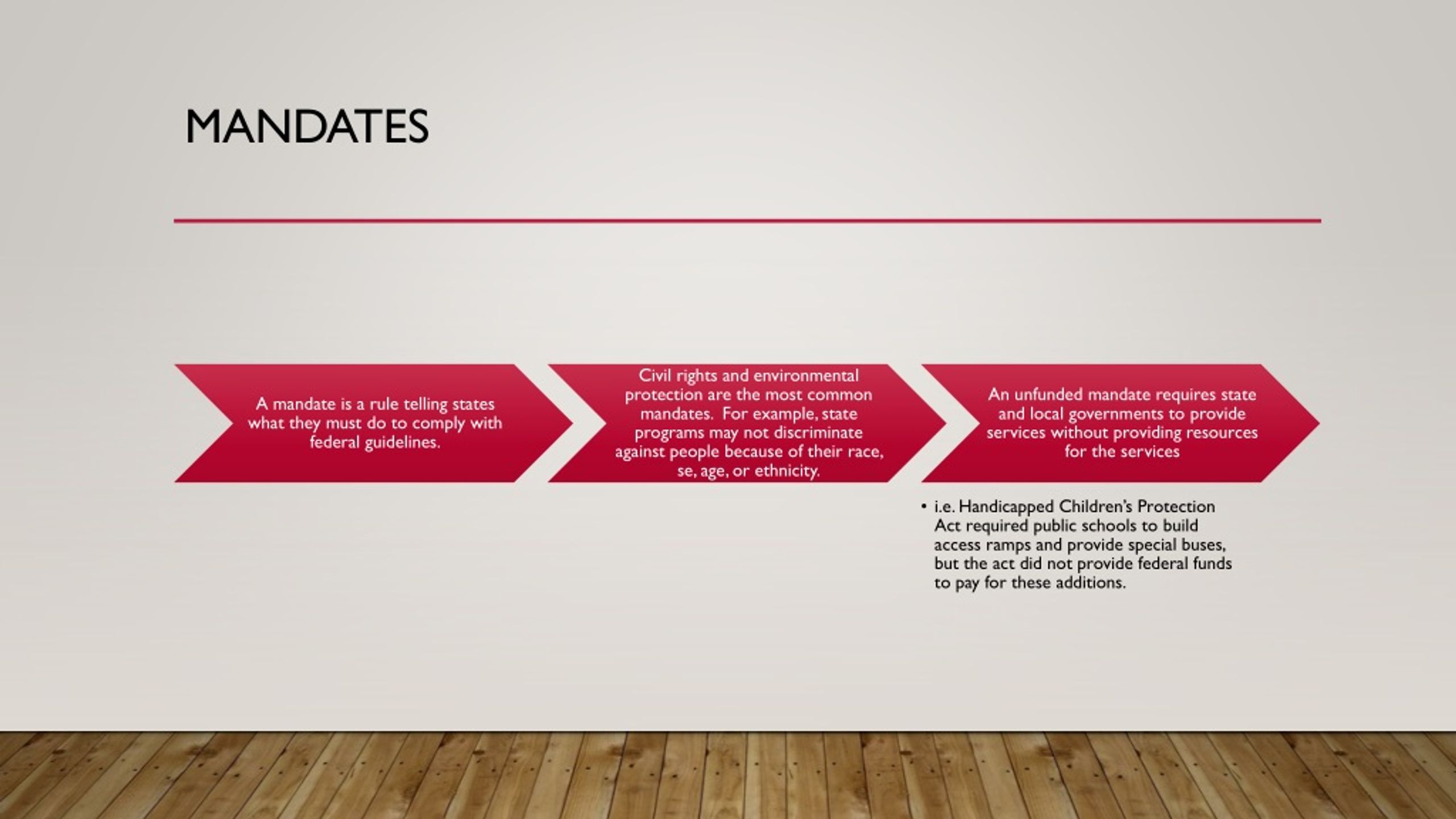 MANDATES

A mandate is a rule telling states what they must do to comply with federal guidelines.

Civil rights and environmental protection are the most common mandates. For example, state programs may not discriminate against people because of their race, se, age, or ethnicity.

An unfunded mandate requires state and local governments to provide services without providing resources for the services

• i.e. Handicapped Children's Protection Act required public schools to build access ramps and provide special buses, but the act did not provide federal funds to pay for these additions.